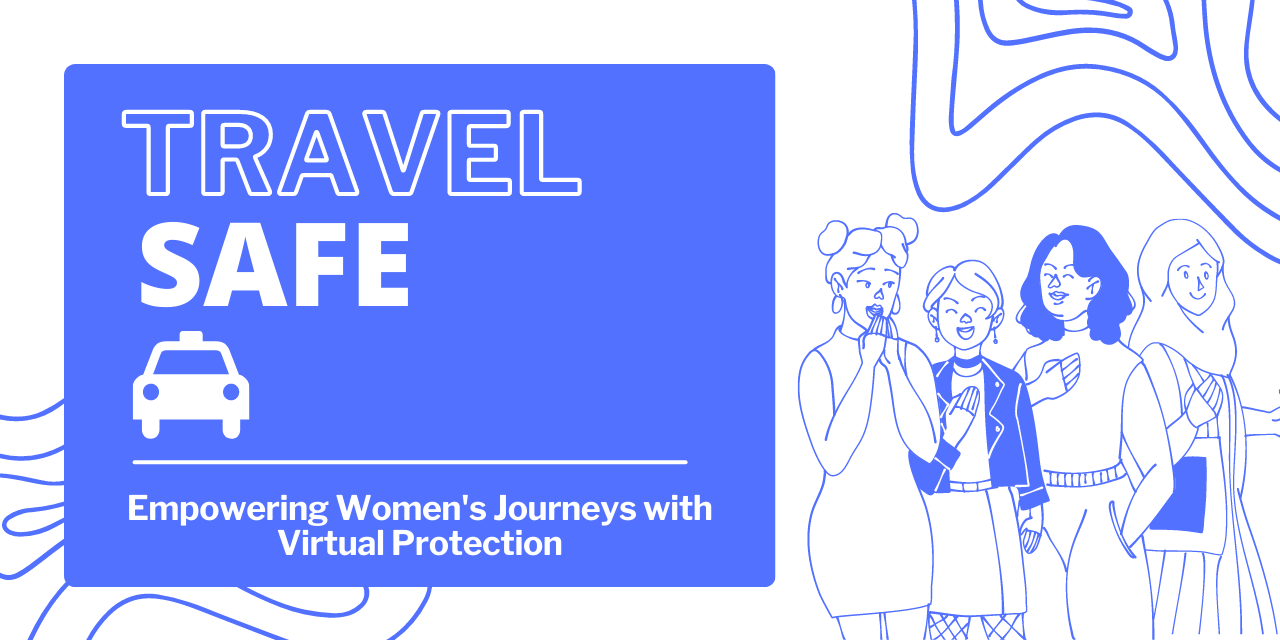 TRAVEL
SAFE

Empowering Women's Journeys with Virtual Protection